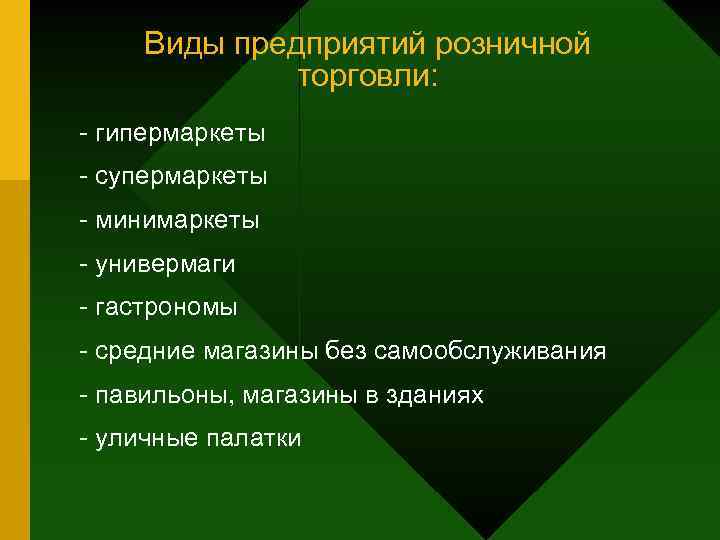 Виды предприятий розничной торговли:

- гипермаркеты

- супермаркеты

- минимаркеты

- универмаги

- гастрономы

- средние магазины без самообслуживания

- павильоны, магазины в зданиях

- уличные палатки